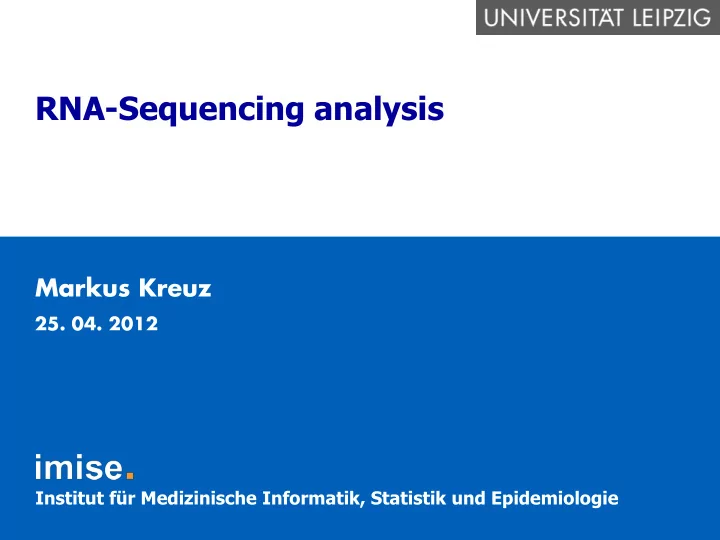 UNIVERSITÄT LEIPZIG

RNA-Sequencing analysis

Markus Kreuz

25. 04. 2012

imise.

Institut für Medizinische Informatik, Statistik und Epidemiologie